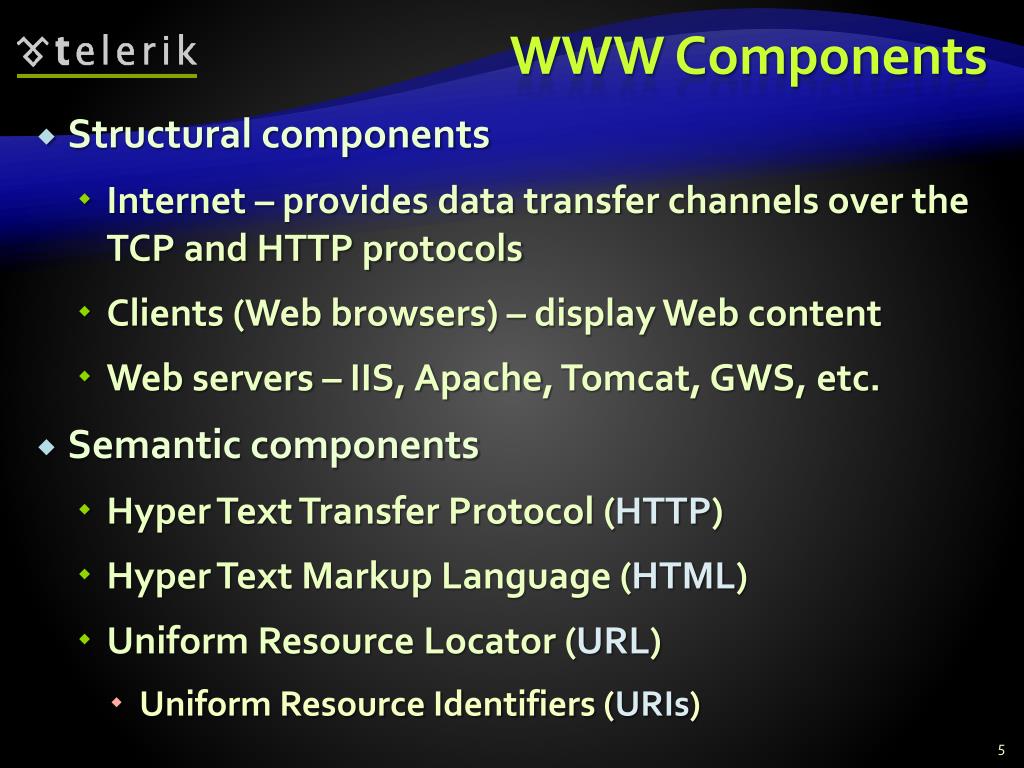 telerik

WWW Components

Structural components

Internet – provides data transfer channels over the TCP and HTTP protocols

Clients (Web browsers) – display Web content

Web servers – IIS, Apache, Tomcat, GWS, etc.

Semantic components

Hyper Text Transfer Protocol (HTTP)

Hyper Text Markup Language (HTML)

Uniform Resource Locator (URL)

Uniform Resource Identifiers (URIs)

5